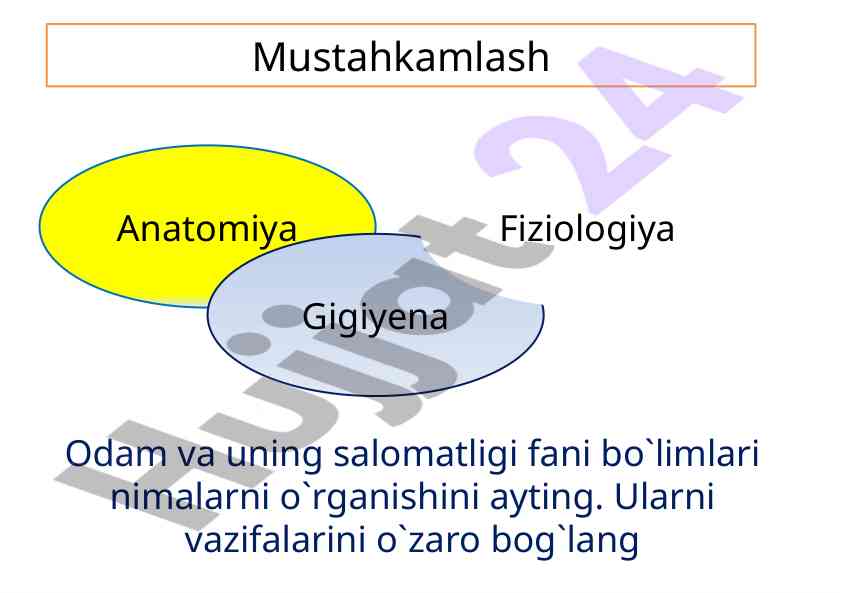 Mustahkamlash

Anatomiya

Fiziologiya

Gigiyena

Hujjat 24

Odam va uning salomatligi fani bo`limlari nimalarni o`rganishini ayting. Ularni vazifalarini o`zaro bog`lang